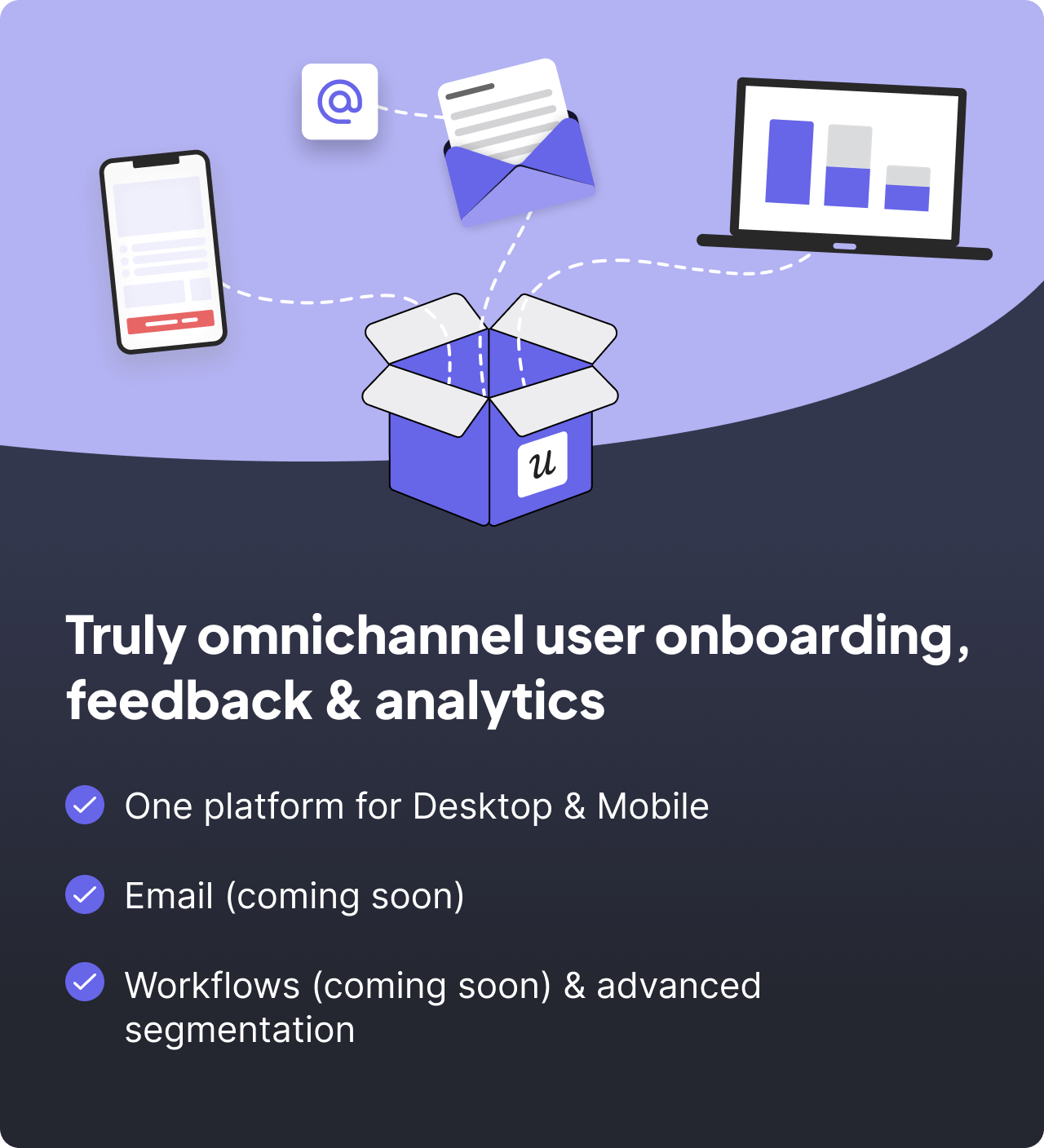 @

u

Truly omnichannel user onboarding, feedback & analytics

One platform for Desktop & Mobile

Email (coming soon)

Workflows (coming soon) & advanced segmentation